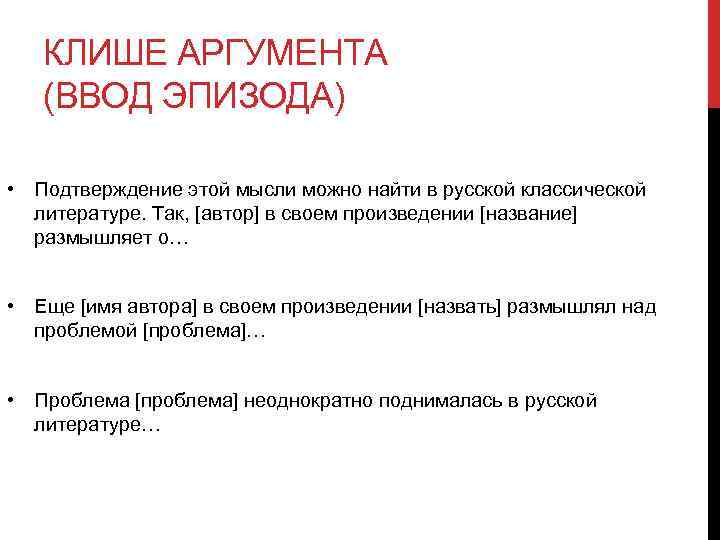 КЛИШЕ АРГУМЕНТА
(ВВОД ЭПИЗОДА)

• Подтверждение этой мысли можно найти в русской классической литературе. Так, [автор] в своем произведении [название] размышляет о…

• Еще [имя автора] в своем произведении [назвать] размышлял над проблемой [проблема]…

• Проблема [проблема] неоднократно поднималась в русской литературе…